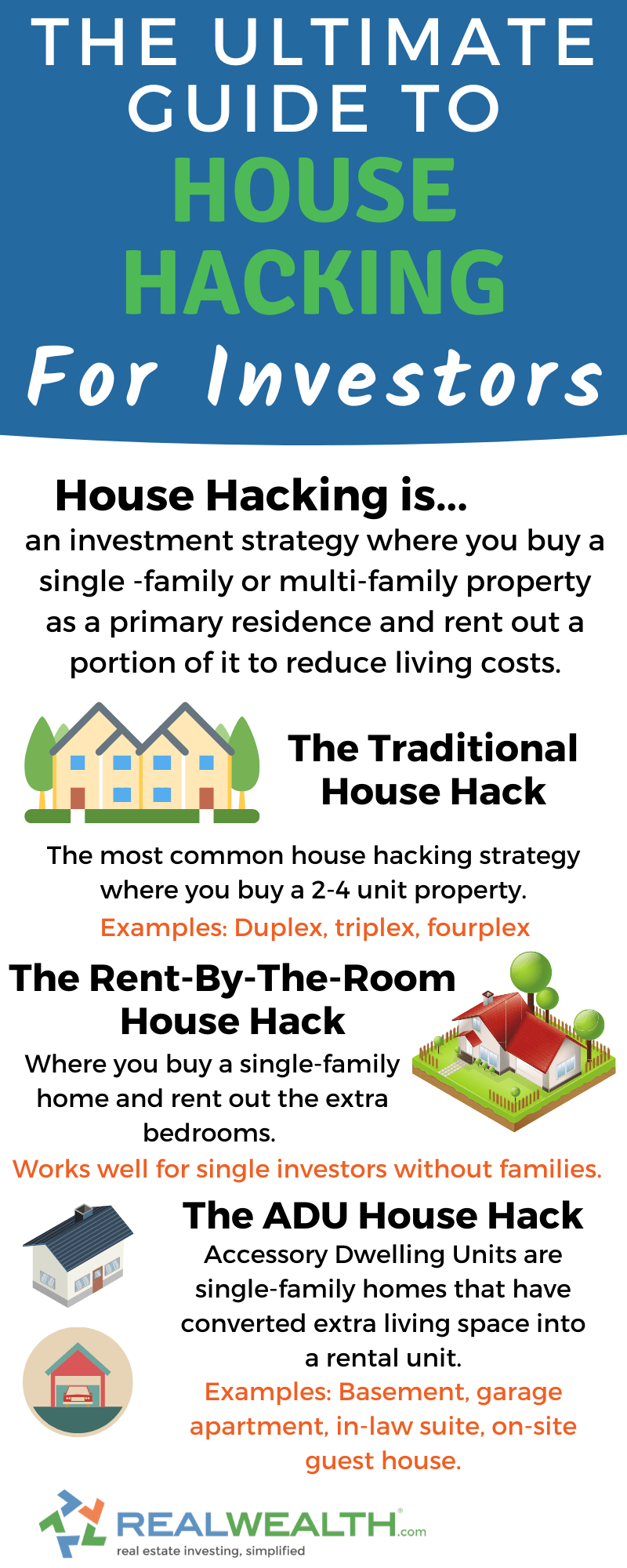 THE ULTIMATE GUIDE TO HOUSE HACKING For Investors

House Hacking is...
an investment strategy where you buy a single -family or multi-family property as a primary residence and rent out a portion of it to reduce living costs.

The Traditional House Hack

The most common house hacking strategy where you buy a 2-4 unit property.
Examples: Duplex, triplex, fourplex

The Rent-By-The-Room House Hack

Where you buy a single-family home and rent out the extra bedrooms.
Works well for single investors without families.

The ADU House Hack

Accessory Dwelling Units are single-family homes that have converted extra living space into a rental unit.
Examples: Basement, garage apartment, in-law suite, on-site guest house.

REALWEALTH.com
real estate investing, simplified